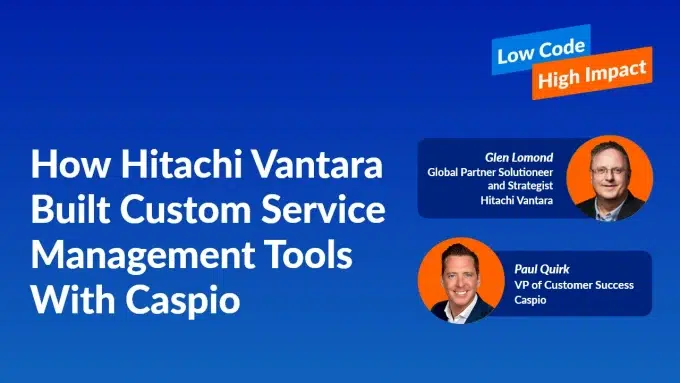 Low Code
High Impact

How Hitachi Vantara Built Custom Service Management Tools With Caspio

Glen Lomond
Global Partner Solutioneer and Strategist
Hitachi Vantara

Paul Quirk
VP of Customer Success
Caspio